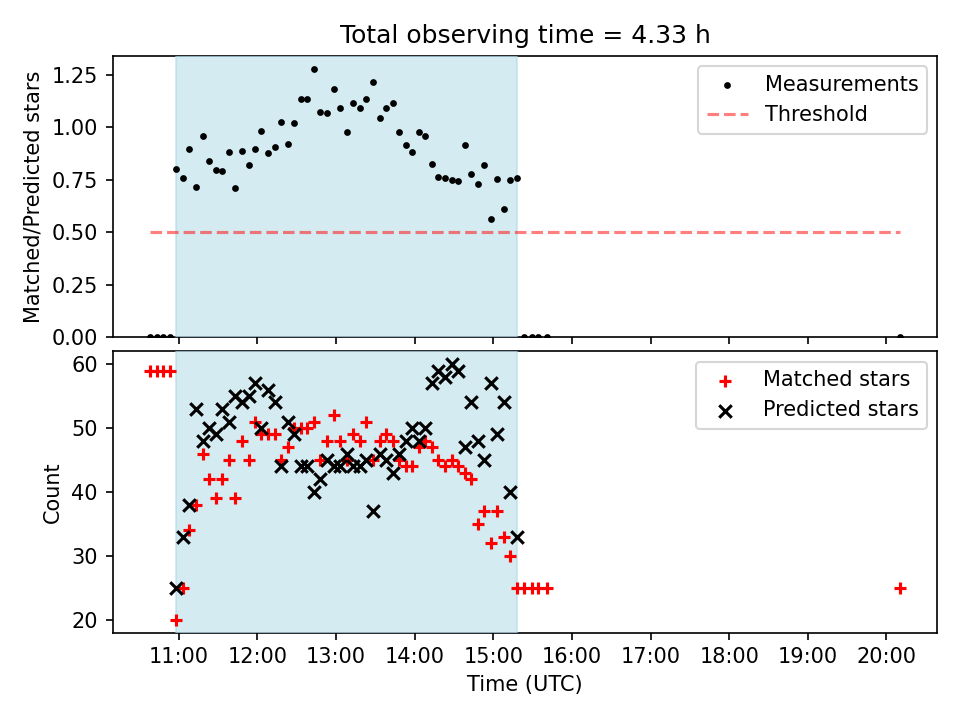 Total observing time = 4.33 h

Matched/Predicted stars

1.25
1.00
0.75
0.50
0.25
0.00

Measurements
Threshold

Count

60
50
40
30
20

Matched stars
Predicted stars

11:00
12:00
13:00
14:00
15:00
16:00
17:00
18:00
19:00
20:00

Time (UTC)